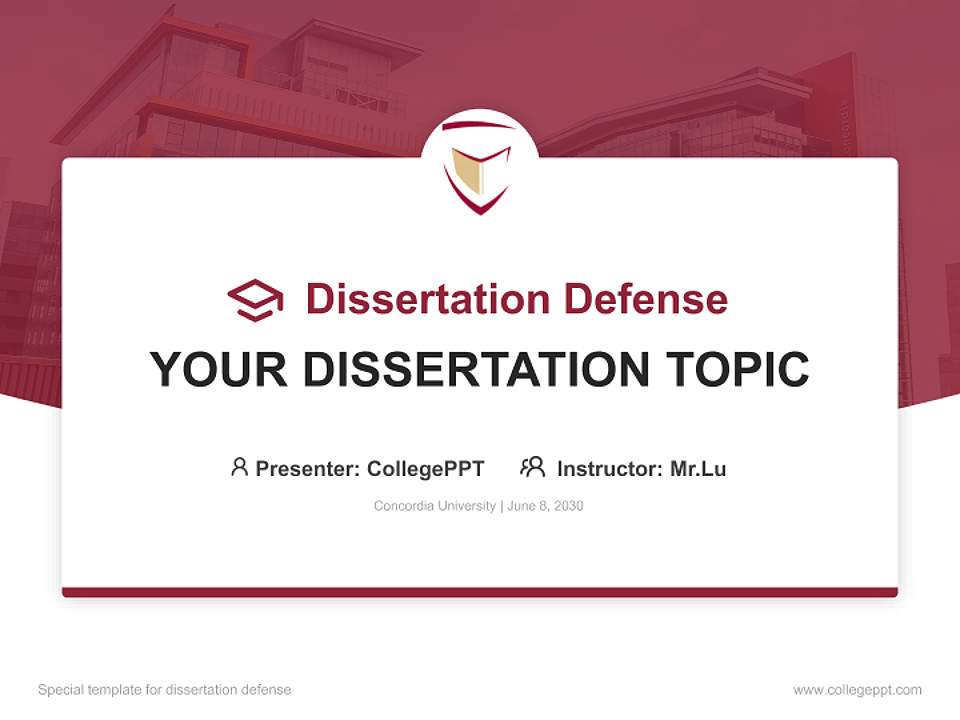 Dissertation Defense

YOUR DISSERTATION TOPIC

Presenter: CollegePPT Instructor: Mr.Lu

Concordia University | June 8, 2030

Special template for dissertation defense

www.collegeppt.com